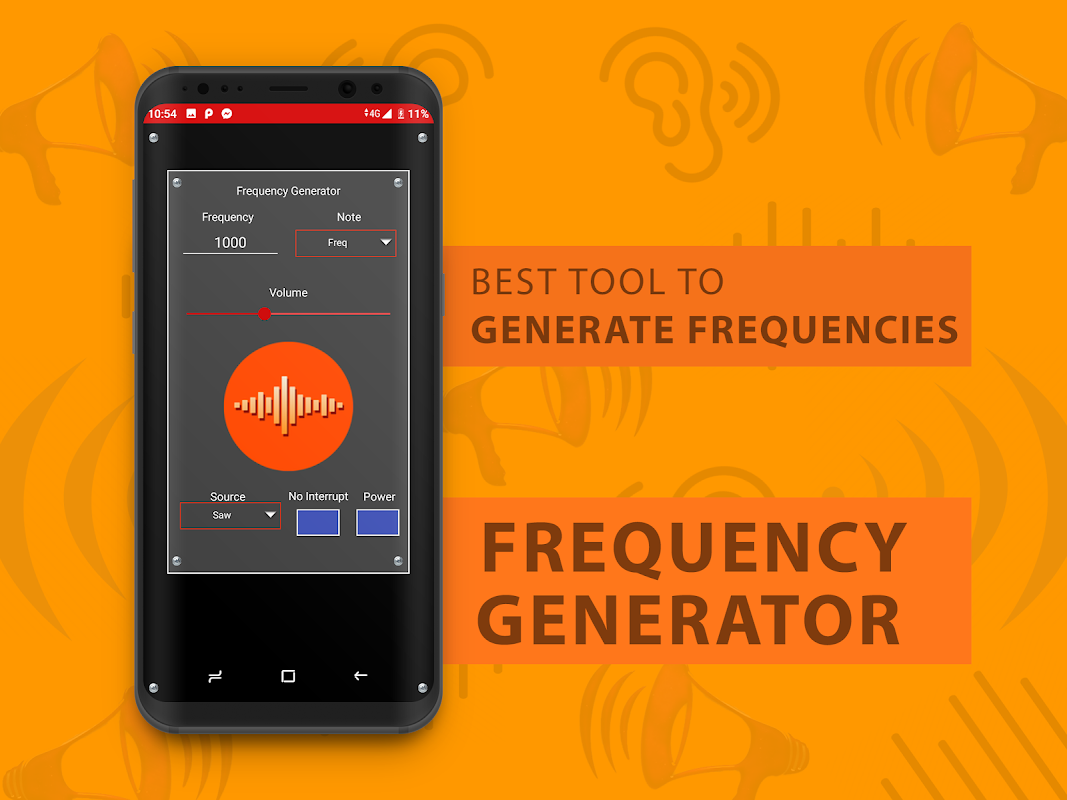 10:54 4G 11%

Frequency Generator

Frequency
1000

Note
Freq

Volume

Source
Saw

No Interrupt

Power

BEST TOOL TO
GENERATE FREQUENCIES

FREQUENCY
GENERATOR